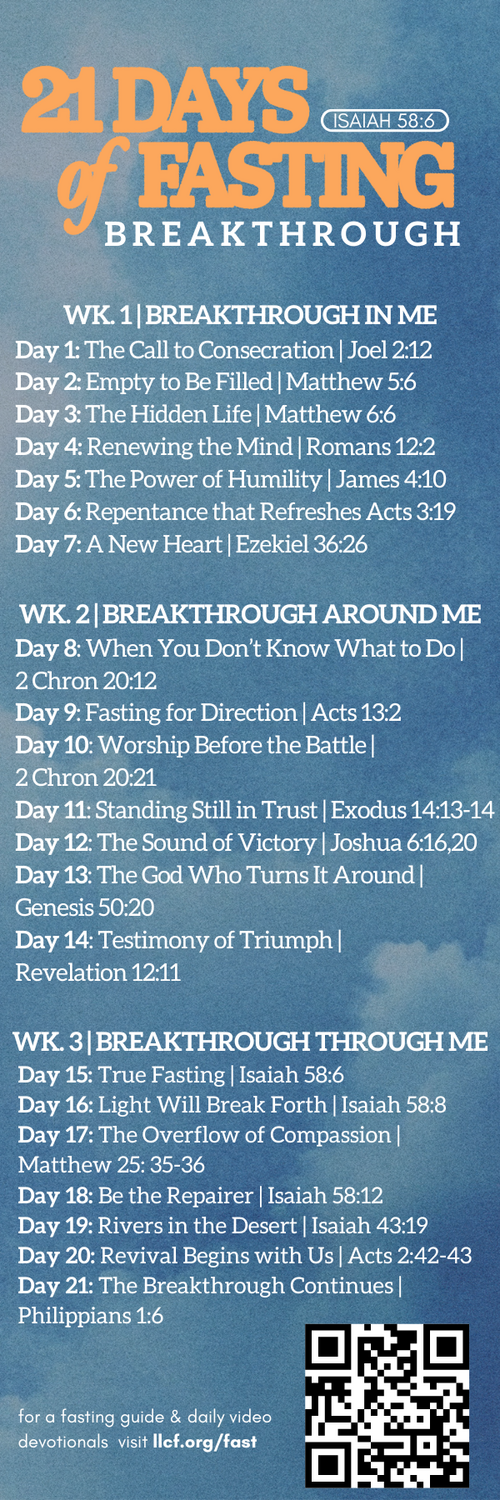 21 DAYS of FASTING
ISAIAH 58:6
BREAKTHROUGH

WK. 1 | BREAKTHROUGH IN ME
Day 1: The Call to Consecration | Joel 2:12
Day 2: Empty to Be Filled | Matthew 5:6
Day 3: The Hidden Life | Matthew 6:6
Day 4: Renewing the Mind | Romans 12:2
Day 5: The Power of Humility | James 4:10
Day 6: Repentance that Refreshes Acts 3:19
Day 7: A New Heart | Ezekiel 36:26

WK. 2 | BREAKTHROUGH AROUND ME
Day 8: When You Don't Know What to Do | 2 Chron 20:12
Day 9: Fasting for Direction | Acts 13:2
Day 10: Worship Before the Battle | 2 Chron 20:21
Day 11: Standing Still in Trust | Exodus 14:13-14
Day 12: The Sound of Victory | Joshua 6:16,20
Day 13: The God Who Turns It Around | Genesis 50:20
Day 14: Testimony of Triumph | Revelation 12:11

WK. 3 | BREAKTHROUGH THROUGH ME
Day 15: True Fasting | Isaiah 58:6
Day 16: Light Will Break Forth | Isaiah 58:8
Day 17: The Overflow of Compassion | Matthew 25: 35-36
Day 18: Be the Repairer | Isaiah 58:12
Day 19: Rivers in the Desert | Isaiah 43:19
Day 20: Revival Begins with Us | Acts 2:42-43
Day 21: The Breakthrough Continues | Philippians 1:6

for a fasting guide & daily video devotionals visit llcf.org/fast